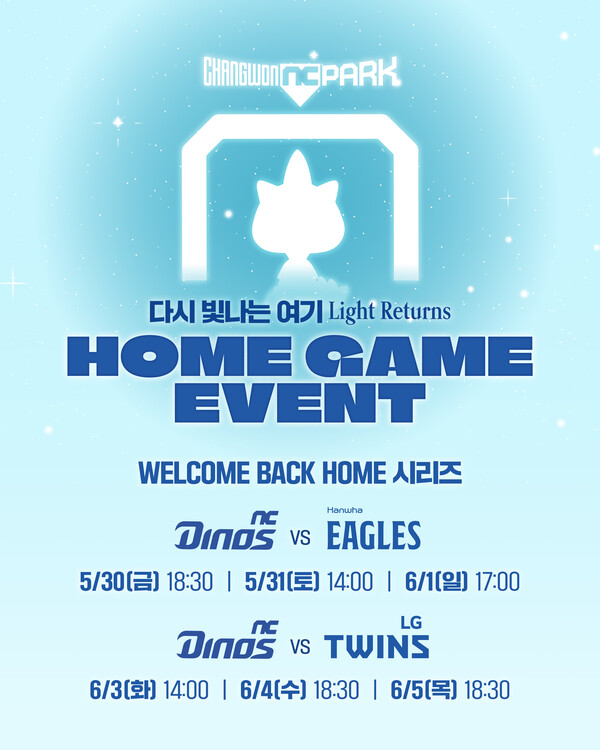 CHANGWON NC PARK

다시 빛나는 여기 Light Returns

HOME GAME EVENT

WELCOME BACK HOME 시리즈

NC Dinos VS Hanwha EAGLES

5/30(금) 18:30 | 5/31(토) 14:00 | 6/1(일) 17:00

NC Dinos VS LG TWINS

6/3(화) 14:00 | 6/4(수) 18:30 | 6/5(목) 18:30